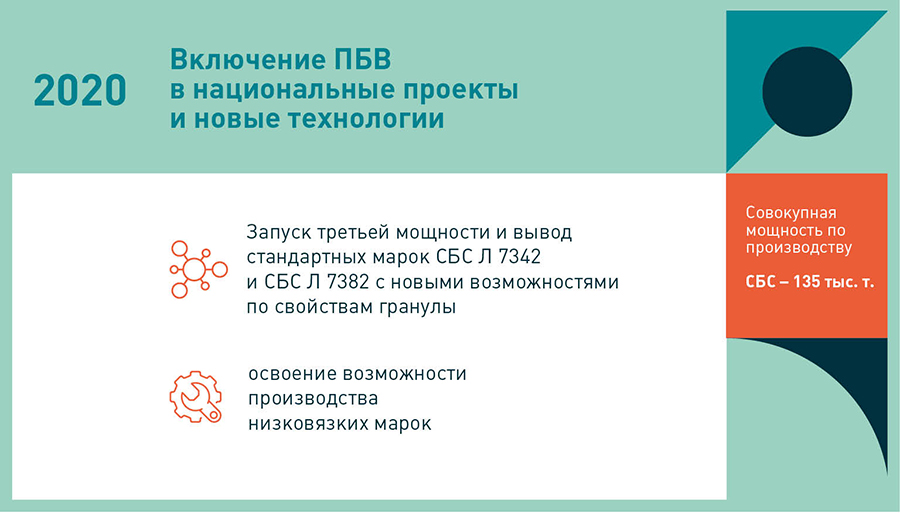 2020

Включение ПБВ в национальные проекты и новые технологии

Запуск третьей мощности и вывод стандартных марок СБС Л 7342 и СБС Л 7382 с новыми возможностями по свойствам гранулы

освоение возможности производства низковязких марок

Совокупная мощность по производству

СБС – 135 тыс. т.